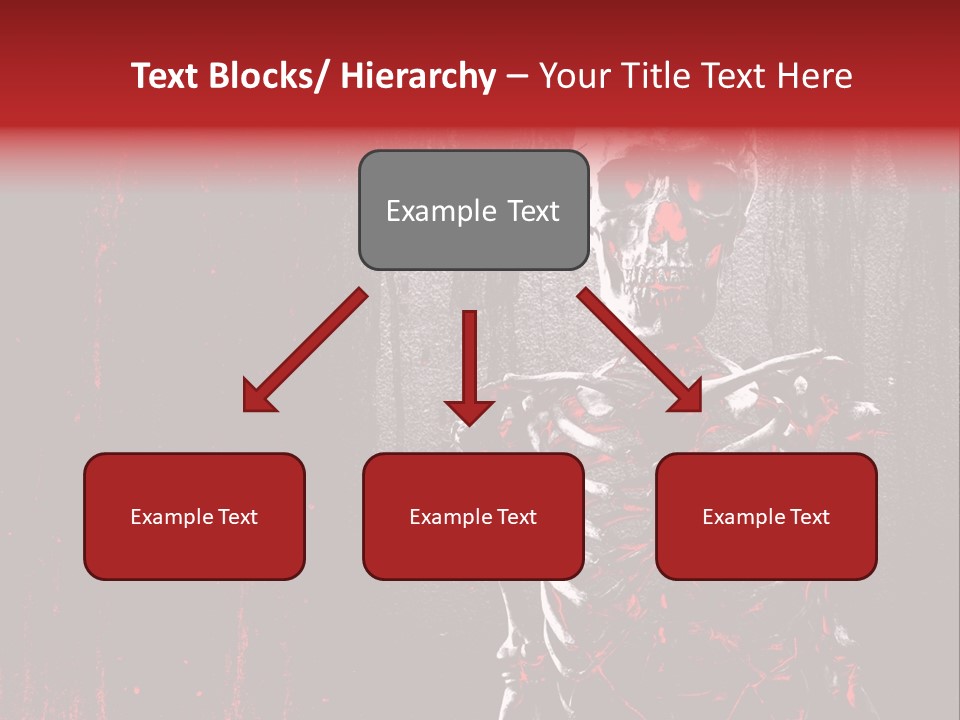 Text Blocks/ Hierarchy – Your Title Text Here

Example Text

Example Text

Example Text

Example Text